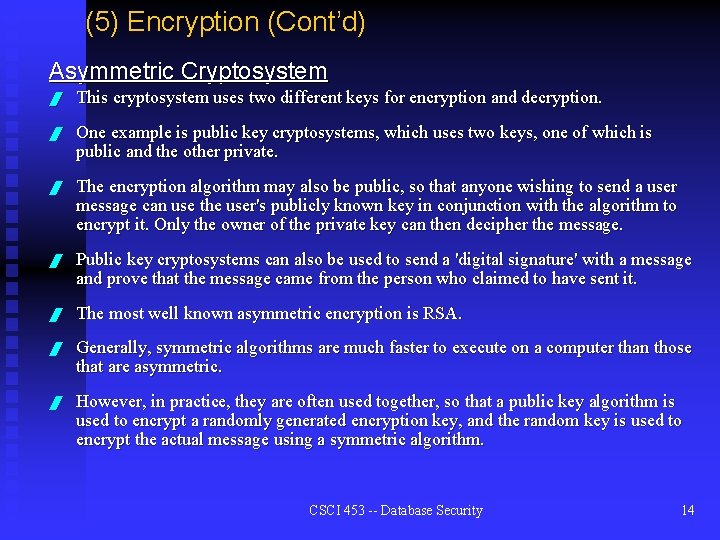 (5) Encryption (Cont'd)

Asymmetric Cryptosystem

This cryptosystem uses two different keys for encryption and decryption.

One example is public key cryptosystems, which uses two keys, one of which is public and the other private.

The encryption algorithm may also be public, so that anyone wishing to send a user message can use the user's publicly known key in conjunction with the algorithm to encrypt it. Only the owner of the private key can then decipher the message.

Public key cryptosystems can also be used to send a 'digital signature' with a message and prove that the message came from the person who claimed to have sent it.

The most well known asymmetric encryption is RSA.

Generally, symmetric algorithms are much faster to execute on a computer than those that are asymmetric.

However, in practice, they are often used together, so that a public key algorithm is used to encrypt a randomly generated encryption key, and the random key is used to encrypt the actual message using a symmetric algorithm.

CSCI 453 -- Database Security

14